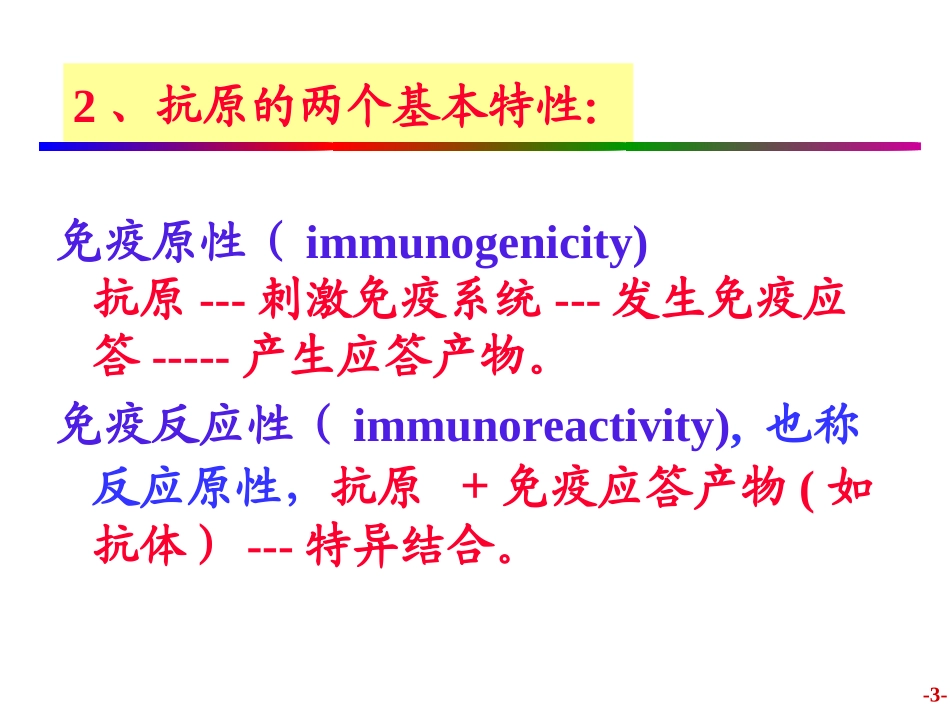 2 、抗原的两个基本特性:

免疫原性（ immunogenicity)
抗原 --- 刺激免疫系统 --- 发生免疫应答 ----- 产生应答产物。

免疫反应性（ immunoreactivity), 也称反应原性，抗原 + 免疫应答产物 ( 如抗体） --- 特异结合。

-3-